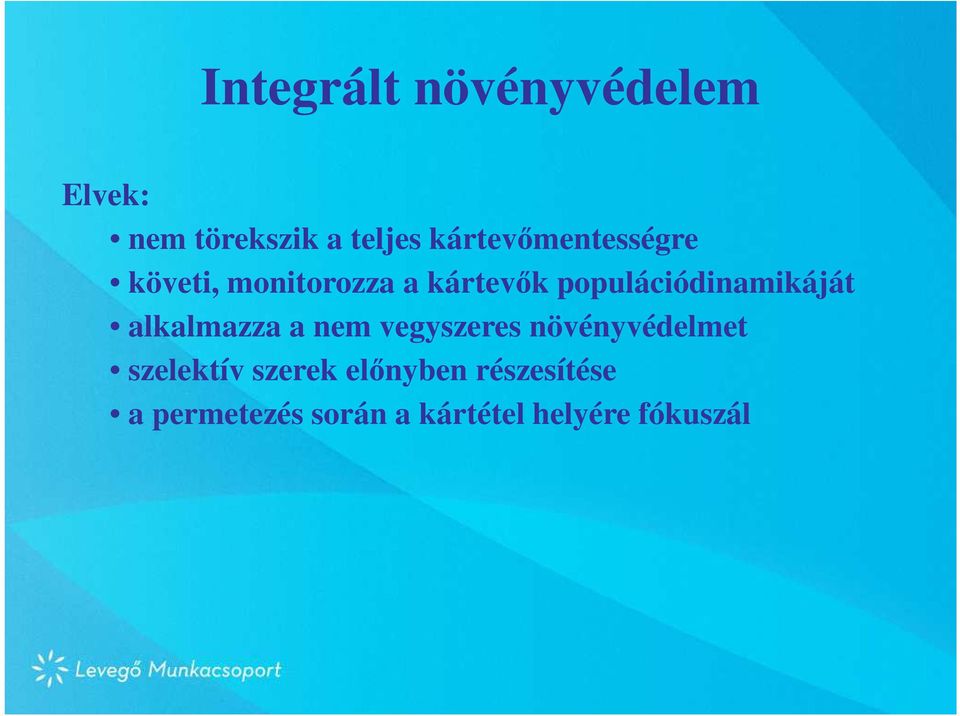 Integrált növényvédelem

Elvek:

• nem törekszik a teljes kártevőmentességre
• követi, monitorozza a kártevők populációdinamikáját
• alkalmazza a nem vegyszeres növényvédelmet
• szelektív szerek előnyben részesítése
• a permetezés során a kártétel helyére fókuszál

Levegő Munkacsoport